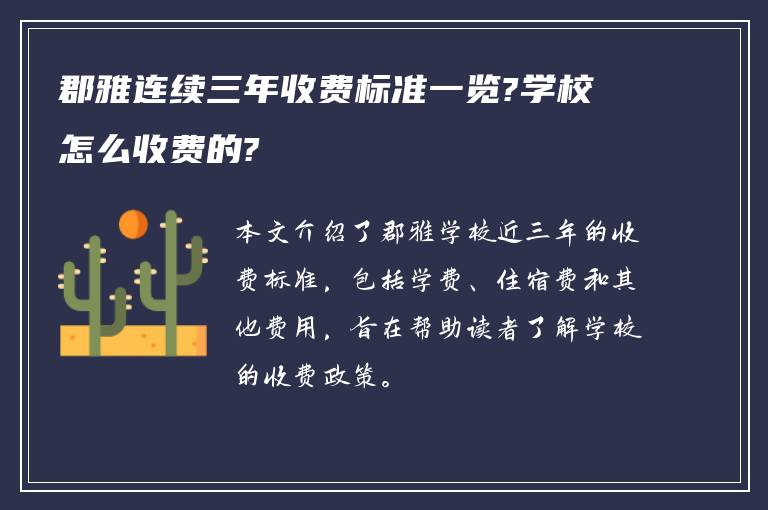 郡雅连续三年收费标准一览?学校怎么收费的?

本文介绍了郡雅学校近三年的收费标准，包括学费、住宿费和其他费用，旨在帮助读者了解学校的收费政策。